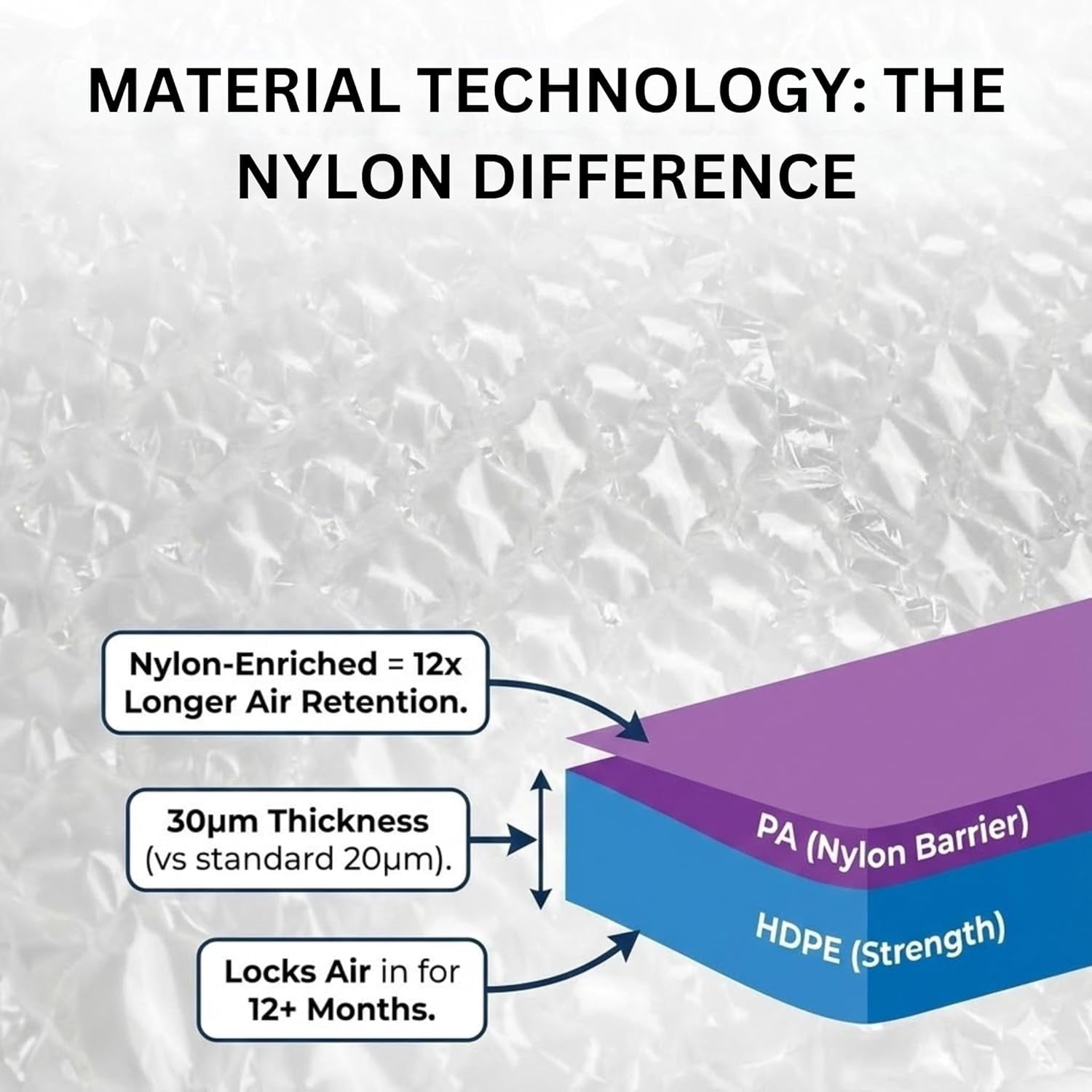 MATERIAL TECHNOLOGY: THE NYLON DIFFERENCE

Nylon-Enriched = 12x Longer Air Retention.

30μm Thickness (vs standard 20μm).

Locks Air in for 12+ Months.

PA (Nylon Barrier)

HDPE (Strength)